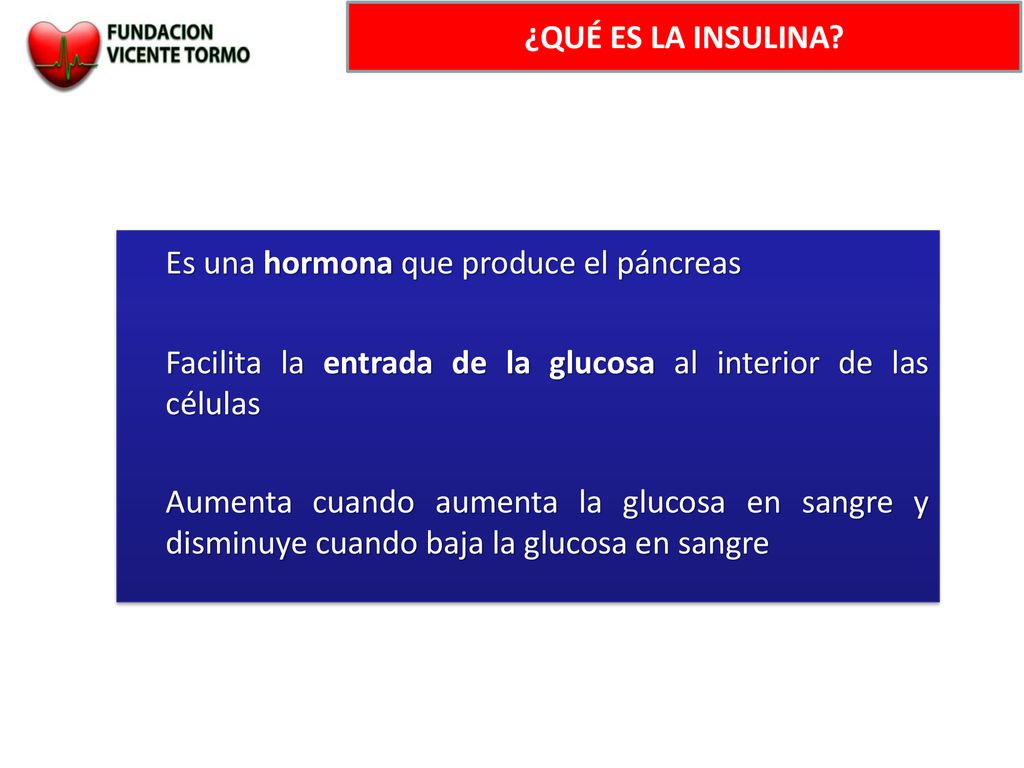 FUNDACION VICENTE TORMO

¿QUÉ ES LA INSULINA?

Es una hormona que produce el páncreas

Facilita la entrada de la glucosa al interior de las células

Aumenta cuando aumenta la glucosa en sangre y disminuye cuando baja la glucosa en sangre